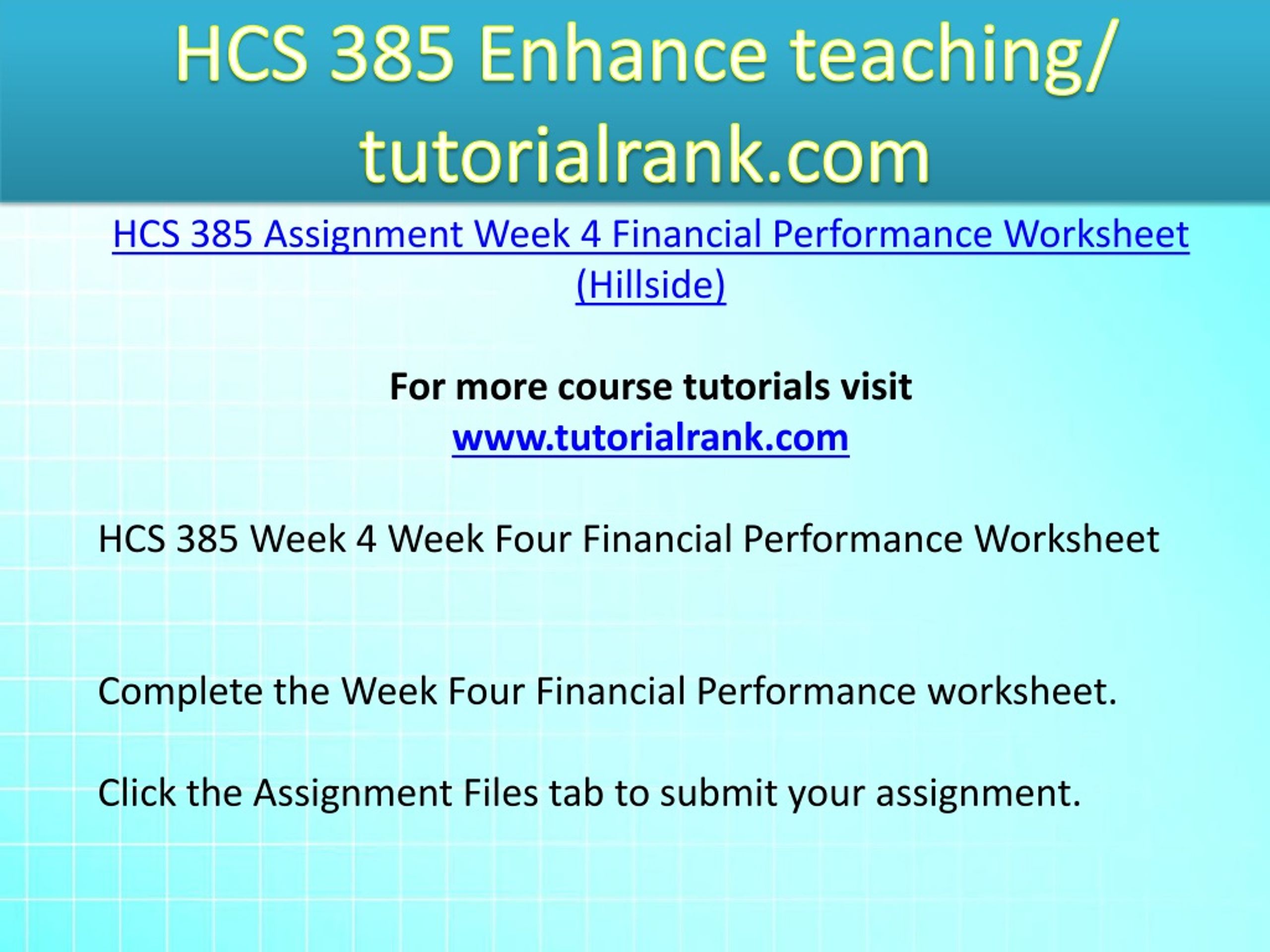 HCS 385 Enhance teaching/ tutorialrank.com

HCS 385 Assignment Week 4 Financial Performance Worksheet (Hillside)

For more course tutorials visit
www.tutorialrank.com

HCS 385 Week 4 Week Four Financial Performance Worksheet

Complete the Week Four Financial Performance worksheet.

Click the Assignment Files tab to submit your assignment.